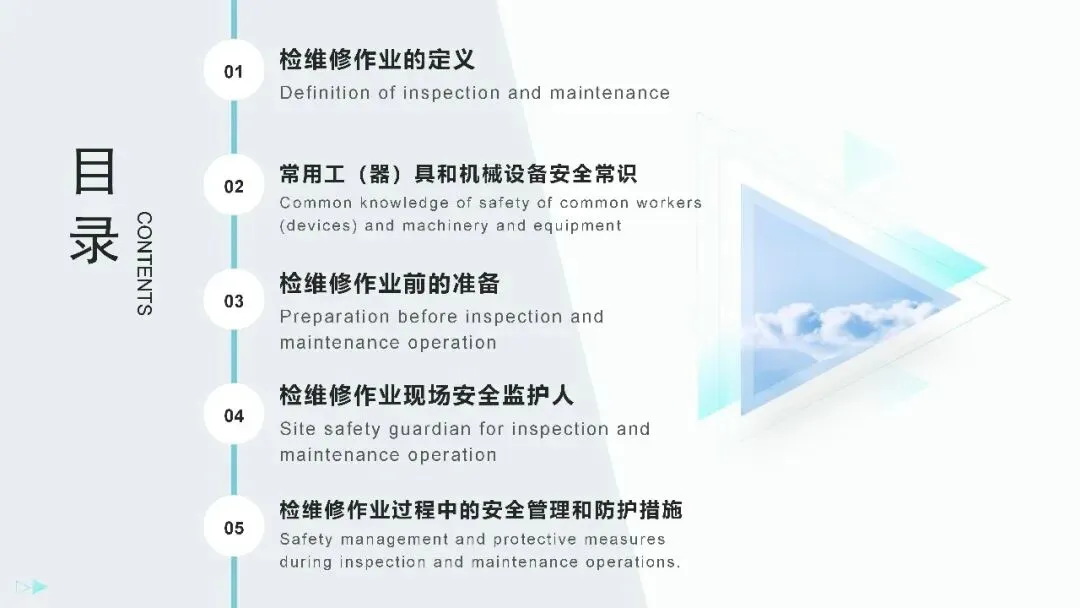 目录

CONTENTS

01
检维修作业的定义
Definition of inspection and maintenance

02
常用工（器）具和机械设备安全常识
Common knowledge of safety of common workers (devices) and machinery and equipment

03
检维修作业前的准备
Preparation before inspection and maintenance operation

04
检维修作业现场安全监护人
Site safety guardian for inspection and maintenance operation

05
检维修作业过程中的安全管理和防护措施
Safety management and protective measures during inspection and maintenance operations.